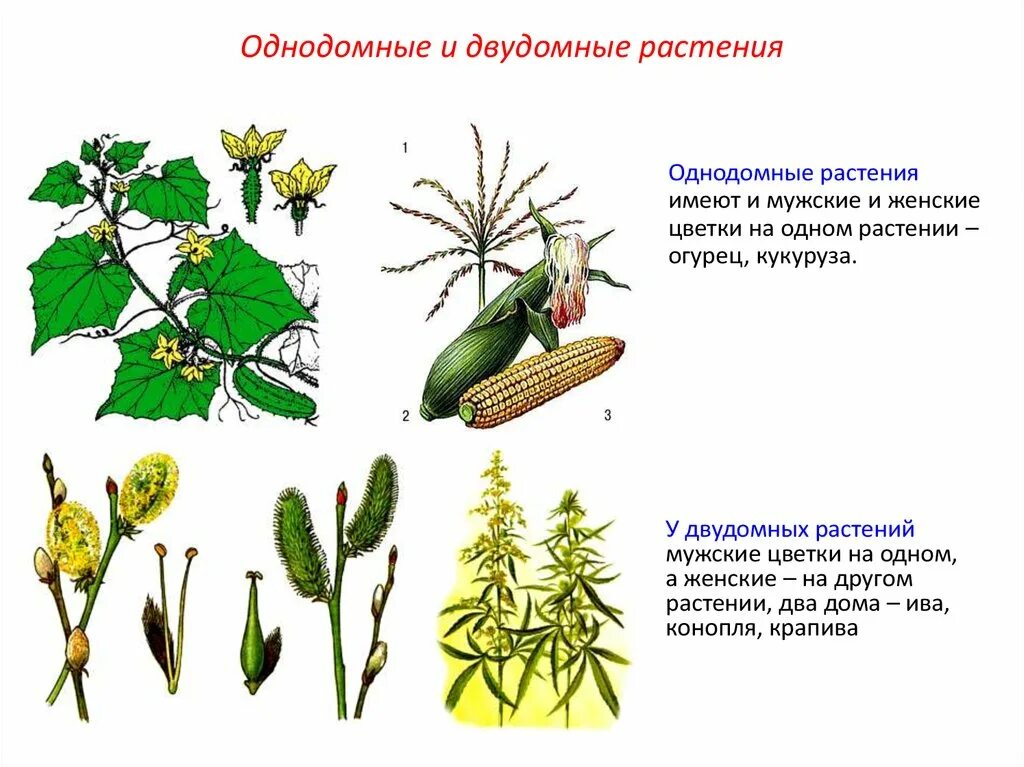 Однодомные и двудомные растения

1

2

3

Однодомные растения имеют и мужские и женские цветки на одном растении – огурец, кукуруза.

У двудомных растений мужские цветки на одном, а женские – на другом растении, два дома – ива, конопля, крапива